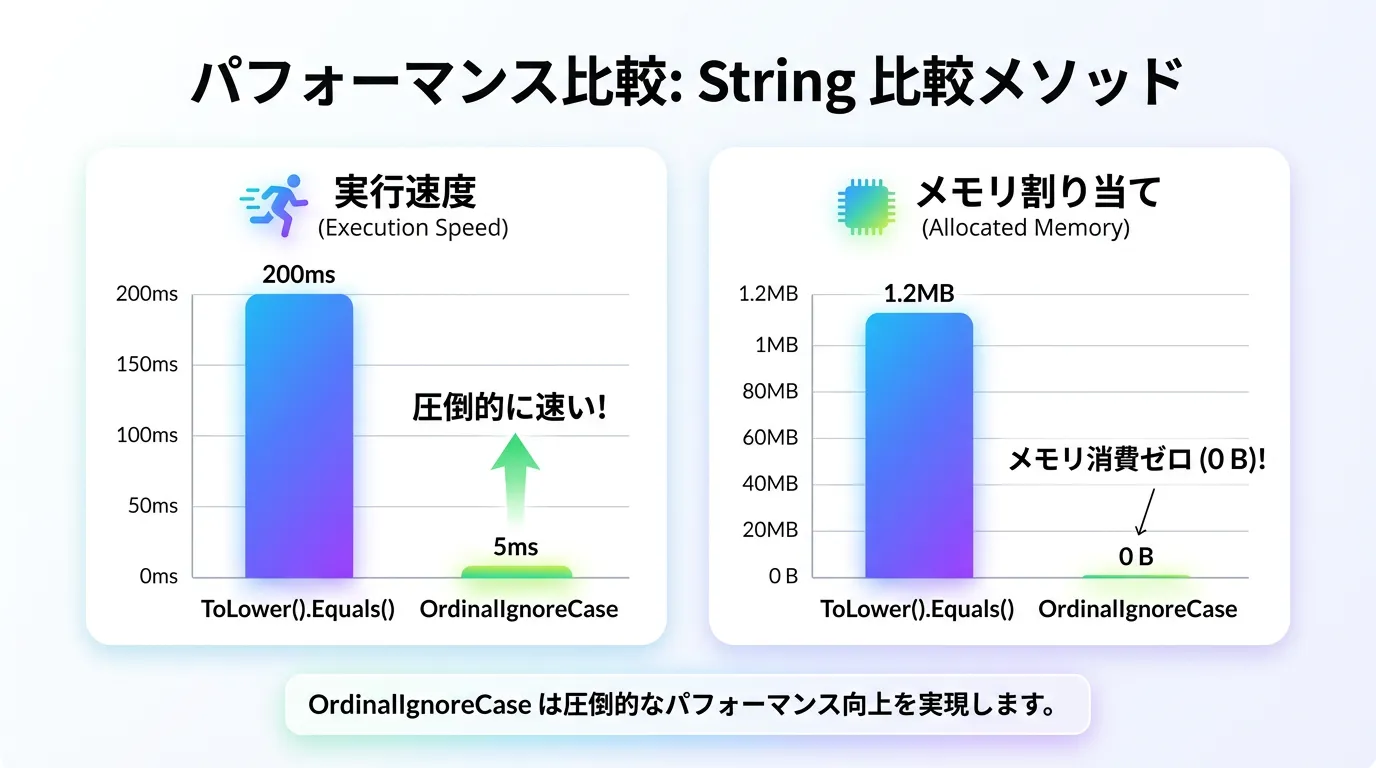 パフォーマンス比較: String 比較メソッド

実行速度
(Execution Speed)

200ms
200ms
150ms
100ms
50ms
0ms
圧倒的に速い!
5ms
ToLower().Equals()
OrdinalIgnoreCase

メモリ割り当て
(Allocated Memory)

1.2MB
1.2MB
1MB
80MB
60MB
40MB
20MB
0 B
メモリ消費ゼロ (0 B)!
0 B
ToLower().Equals()
OrdinalIgnoreCase

OrdinalIgnoreCase は圧倒的なパフォーマンス向上を実現します。